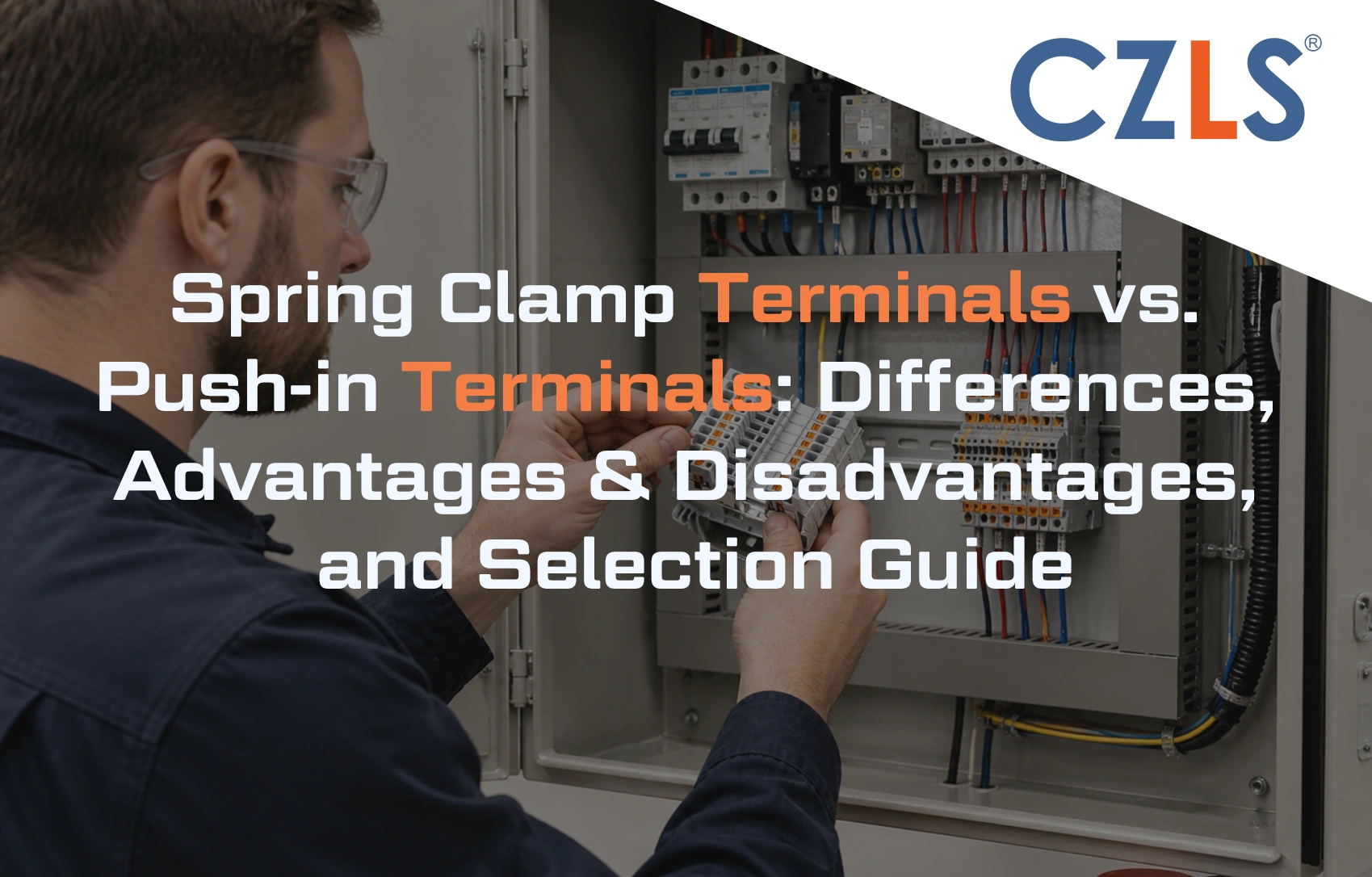 CZLS®

Spring Clamp Terminals vs. Push-in Terminals: Differences, Advantages & Disadvantages, and Selection Guide